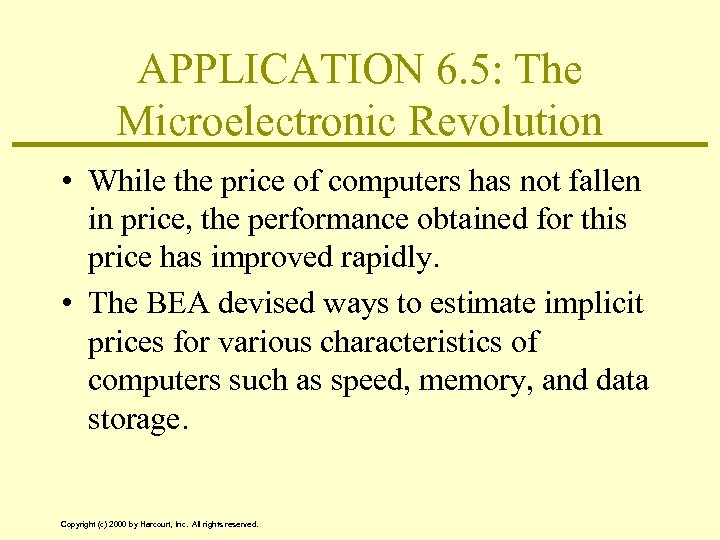 APPLICATION 6.5: The Microelectronic Revolution

• While the price of computers has not fallen in price, the performance obtained for this price has improved rapidly.

• The BEA devised ways to estimate implicit prices for various characteristics of computers such as speed, memory, and data storage.

Copyright (c) 2000 by Harcourt, Inc. All rights reserved.